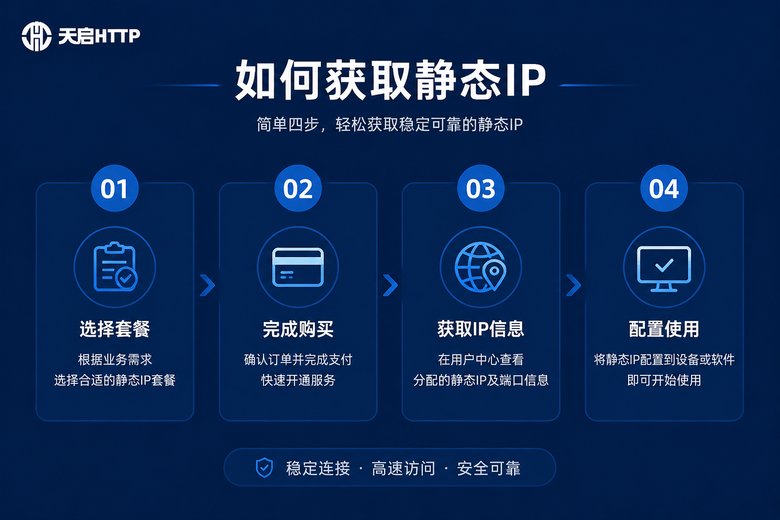 天启HTTP

如何获取静态IP

简单四步，轻松获取稳定可靠的静态IP

01

选择套餐

根据业务需求
选择合适的静态IP套餐

02

完成购买

确认订单并完成支付
快速开通服务

03

获取IP信息

在用户中心查看
分配的静态IP及端口信息

04

配置使用

将静态IP配置到设备或软件
即可开始使用

稳定连接 · 高速访问 · 安全可靠